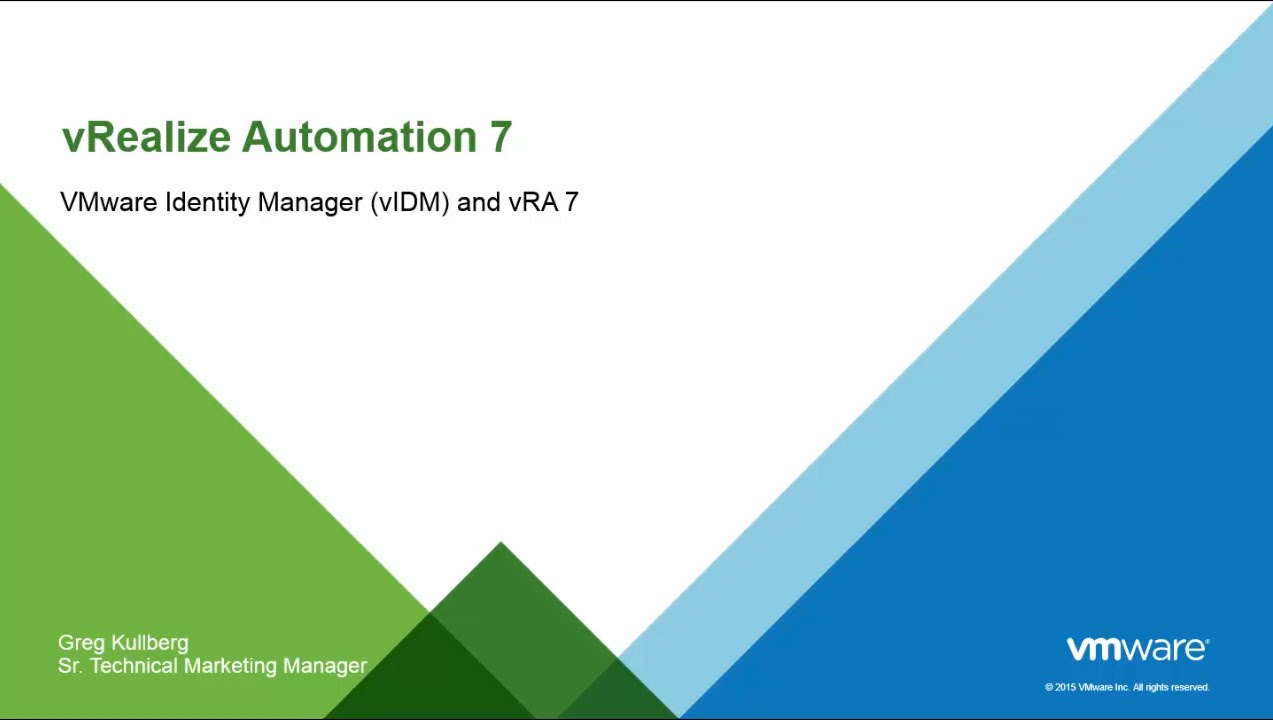 vRealize Automation 7

VMware Identity Manager (vIDM) and vRA 7

Greg Kullberg
Sr. Technical Marketing Manager

vmware®

© 2015 VMware Inc. All rights reserved.